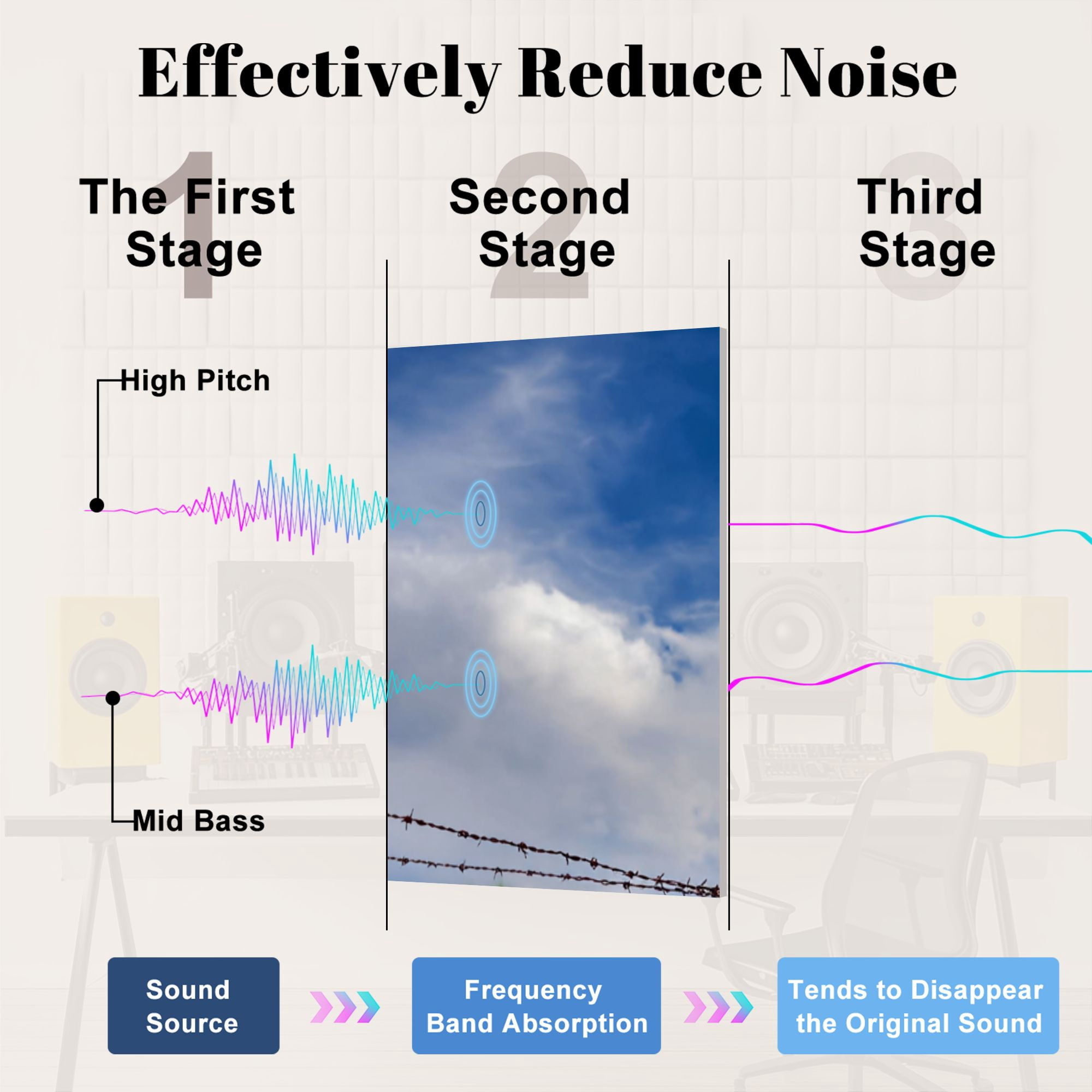 Effectively Reduce Noise

1
The First Stage

2
Second Stage

3
Third Stage

High Pitch

Mid Bass

Sound Source

Frequency Band Absorption

Tends to Disappear the Original Sound